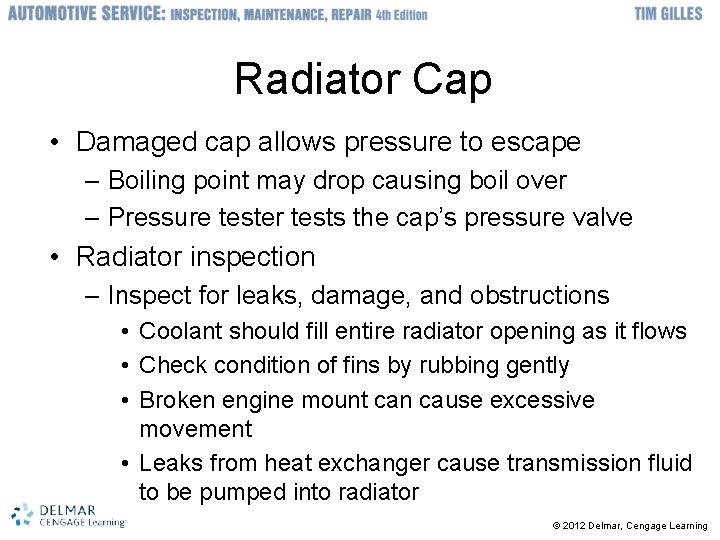 AUTOMOTIVE SERVICE: INSPECTION, MAINTENANCE, REPAIR 4th Edition
TIM GILLES

Radiator Cap

• Damaged cap allows pressure to escape
– Boiling point may drop causing boil over
– Pressure tester tests the cap's pressure valve
• Radiator inspection
– Inspect for leaks, damage, and obstructions
• Coolant should fill entire radiator opening as it flows
• Check condition of fins by rubbing gently
• Broken engine mount can cause excessive movement
• Leaks from heat exchanger cause transmission fluid to be pumped into radiator

DELMAR CENGAGE Learning

© 2012 Delmar, Cengage Learning